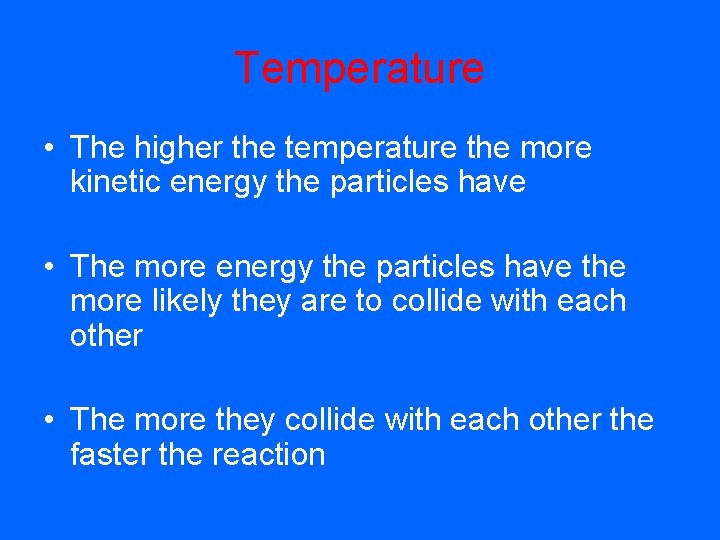 Temperature

• The higher the temperature the more kinetic energy the particles have

• The more energy the particles have the more likely they are to collide with each other

• The more they collide with each other the faster the reaction